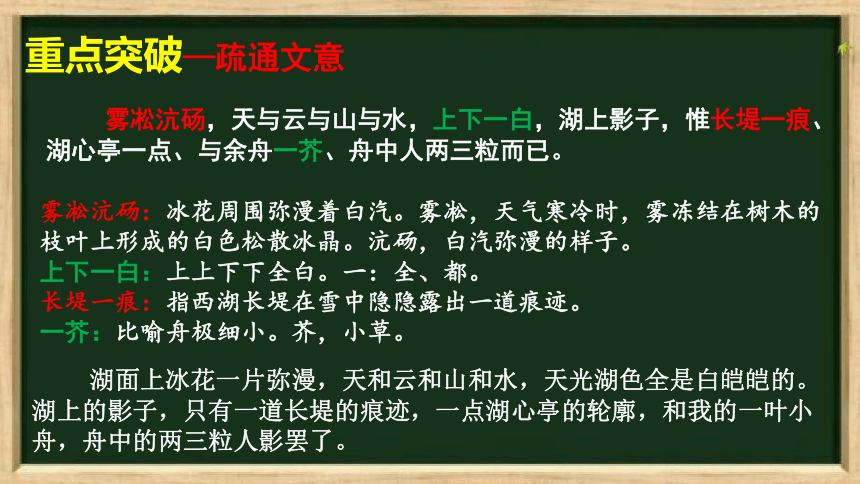 重点突破—疏通文意

雾凇沆砀，天与云与山与水，上下一白，湖上影子，惟长堤一痕、湖心亭一点、与余舟一芥、舟中人两三粒而已。

雾凇沆砀：冰花周围弥漫着白汽。雾凇，天气寒冷时，雾冻结在树木的枝叶上形成的白色松散冰晶。沆砀，白汽弥漫的样子。
上下一白：上上下下全白。一：全、都。
长堤一痕：指西湖长堤在雪中隐隐露出一道痕迹。
一芥：比喻舟极细小。芥，小草。

湖面上冰花一片弥漫，天和云和山和水，天光湖色全是白皑皑的。湖上的影子，只有一道长堤的痕迹，一点湖心亭的轮廓，和我的一叶小舟，舟中的两三粒人影罢了。